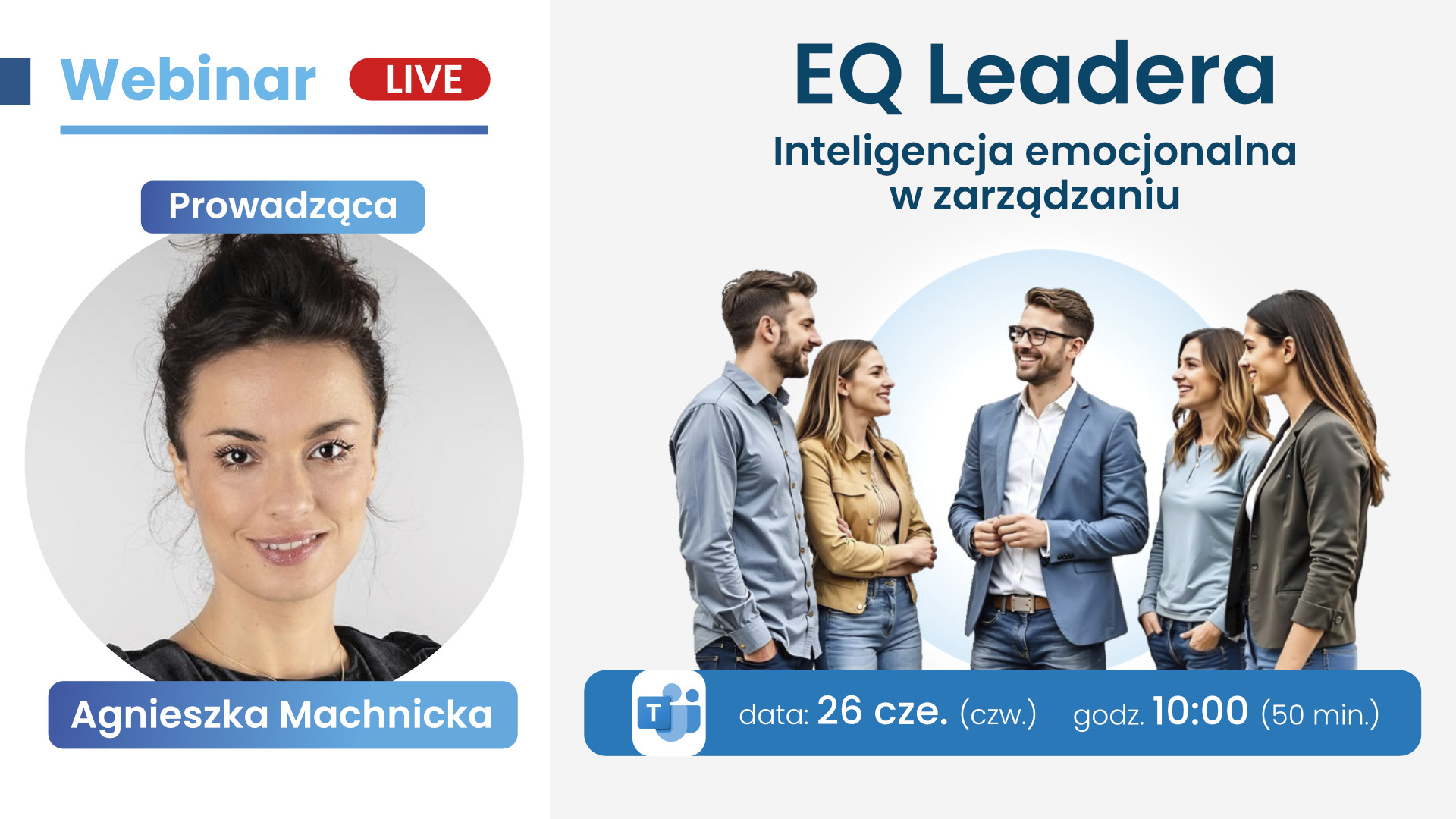 Webinar LIVE

Prowadząca

Agnieszka Machnicka

EQ Leadera

Inteligencja emocjonalna w zarządzaniu

T

data: 26 cze. (czw.) godz. 10:00 (50 min.)